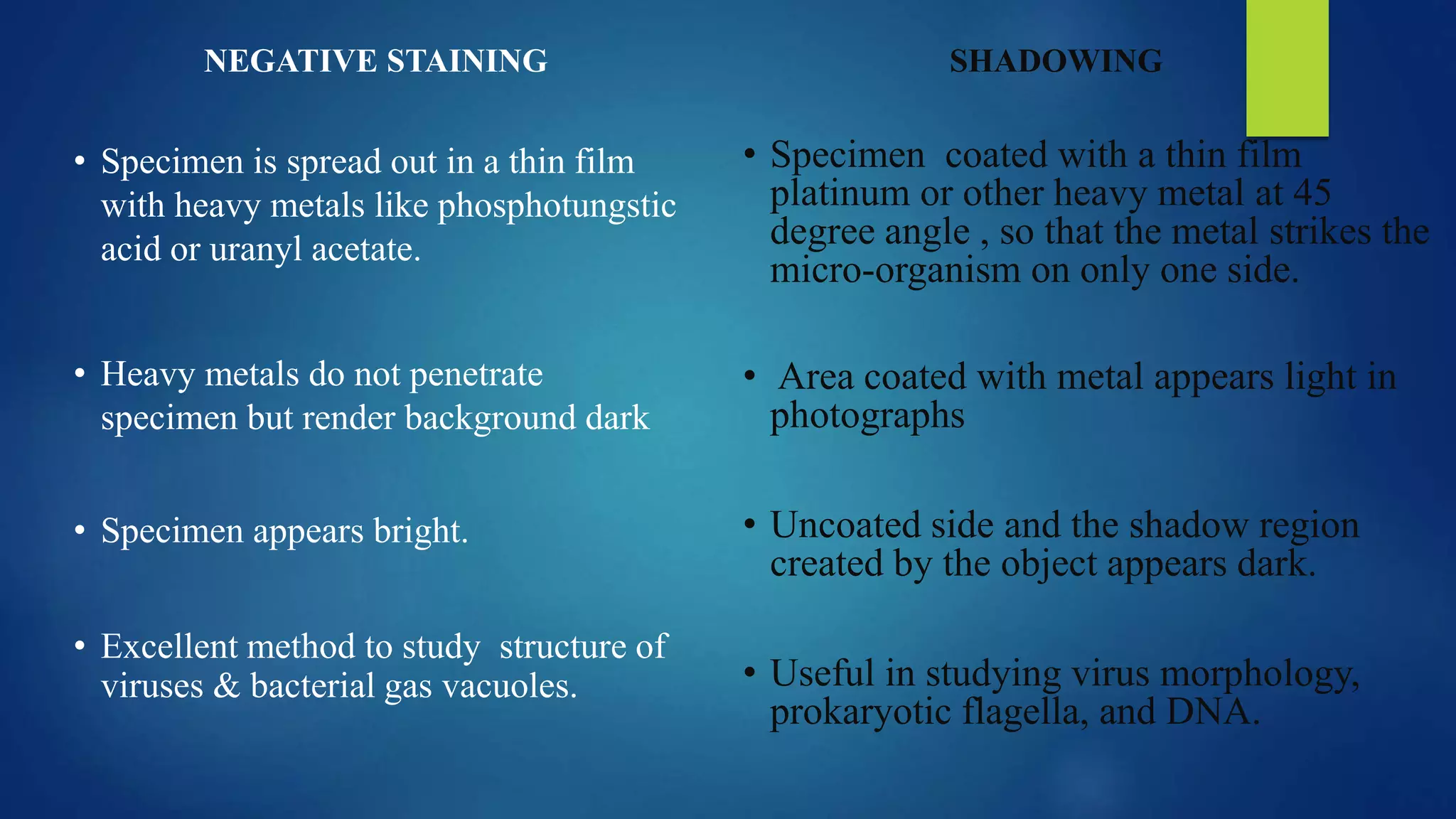 NEGATIVE STAINING

• Specimen is spread out in a thin film with heavy metals like phosphotungstic acid or uranyl acetate.

• Heavy metals do not penetrate specimen but render background dark

• Specimen appears bright.

• Excellent method to study structure of viruses & bacterial gas vacuoles.

SHADOWING

• Specimen coated with a thin film platinum or other heavy metal at 45 degree angle , so that the metal strikes the micro-organism on only one side.

• Area coated with metal appears light in photographs

• Uncoated side and the shadow region created by the object appears dark.

• Useful in studying virus morphology, prokaryotic flagella, and DNA.